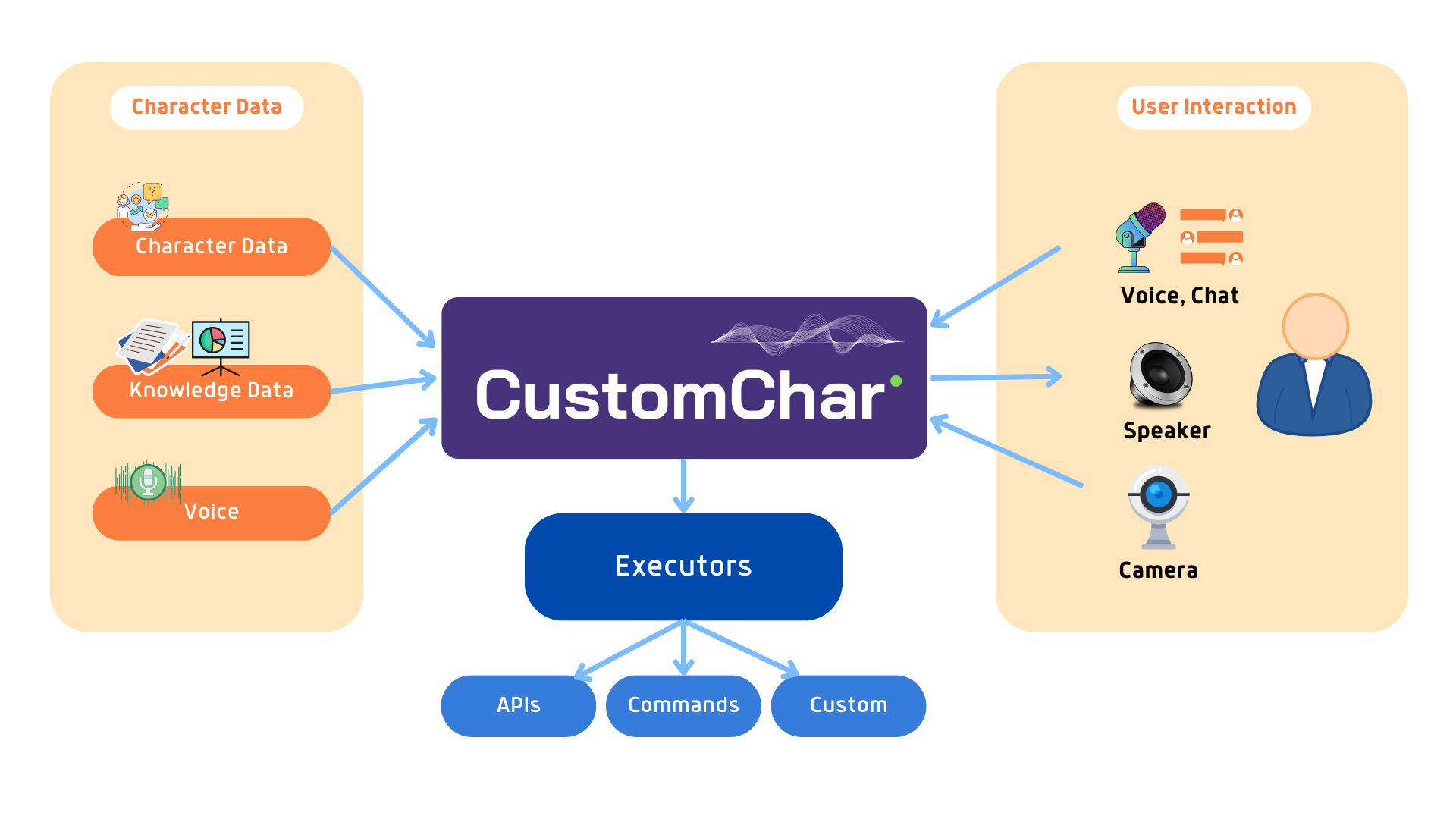 Character Data

Character Data

Knowledge Data

Voice

CustomChar

Executors

APIs

Commands

Custom

User Interaction

Voice, Chat

Speaker

Camera